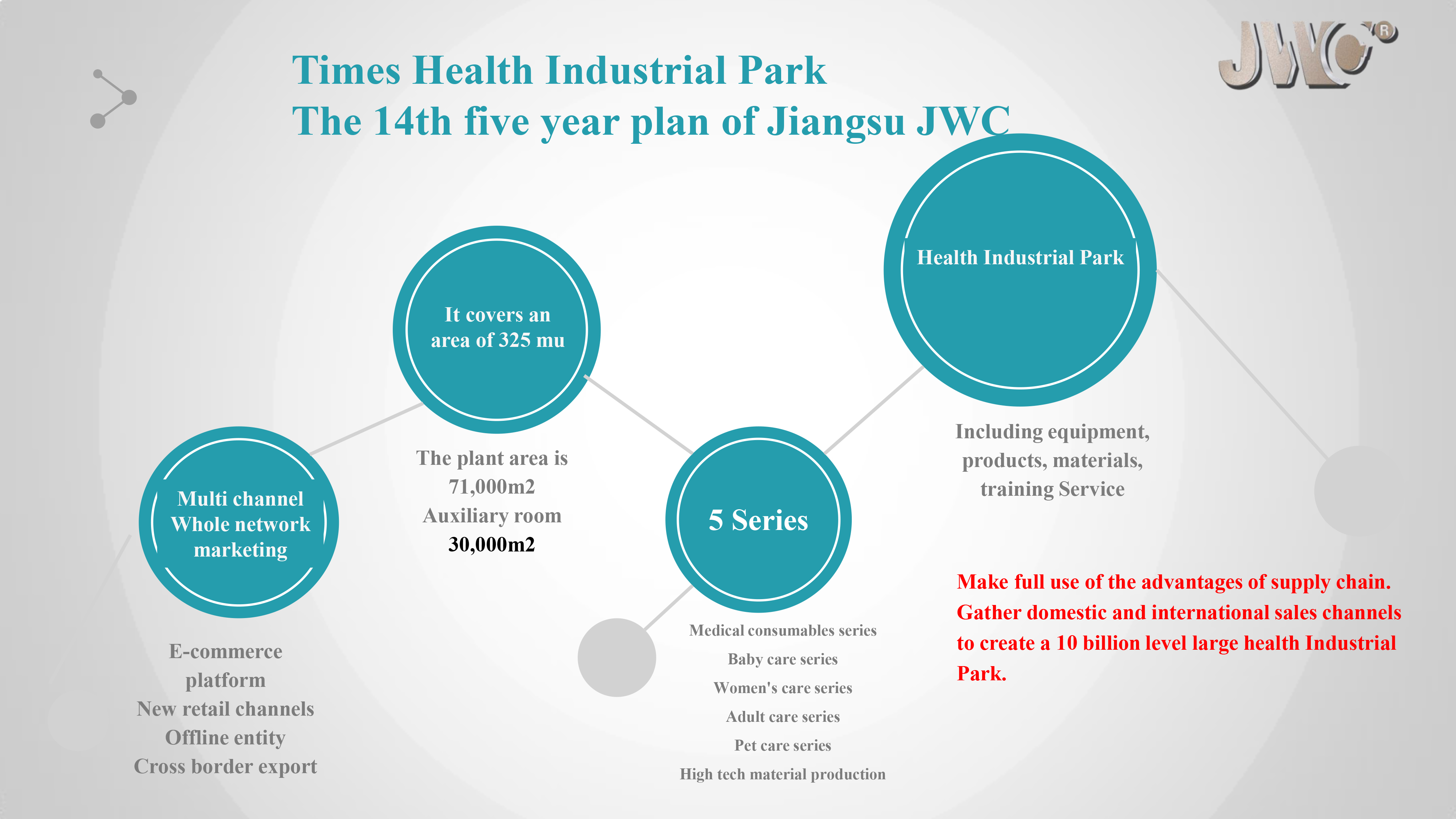 Times Health Industrial Park
The 14th five year plan of Jiangsu JWC

JWC®

Multi channel Whole network marketing

E-commerce platform
New retail channels
Offline entity
Cross border export

It covers an area of 325 mu

The plant area is 71,000m2
Auxiliary room
30,000m2

5 Series

Medical consumables series
Baby care series
Women's care series
Adult care series
Pet care series
High tech material production

Health Industrial Park

Including equipment, products, materials, training Service

Make full use of the advantages of supply chain. Gather domestic and international sales channels to create a 10 billion level large health Industrial Park.